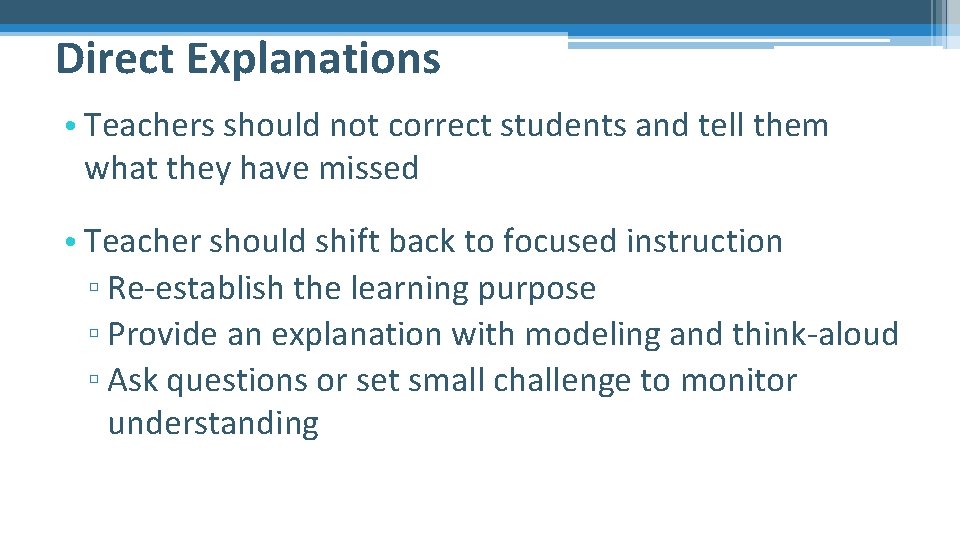 Direct Explanations

• Teachers should not correct students and tell them what they have missed

• Teacher should shift back to focused instruction
▫ Re-establish the learning purpose
▫ Provide an explanation with modeling and think-aloud
▫ Ask questions or set small challenge to monitor understanding